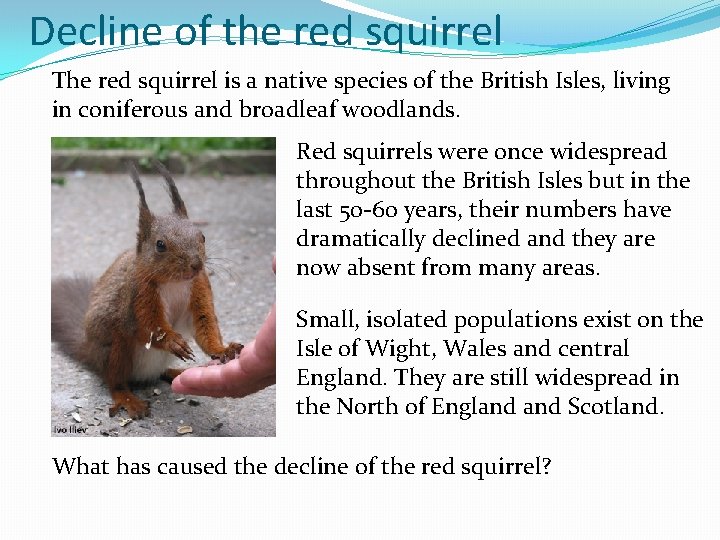 Decline of the red squirrel

The red squirrel is a native species of the British Isles, living in coniferous and broadleaf woodlands.

Ivo Iliev

Red squirrels were once widespread throughout the British Isles but in the last 50-60 years, their numbers have dramatically declined and they are now absent from many areas.

Small, isolated populations exist on the Isle of Wight, Wales and central England. They are still widespread in the North of England and Scotland.

What has caused the decline of the red squirrel?